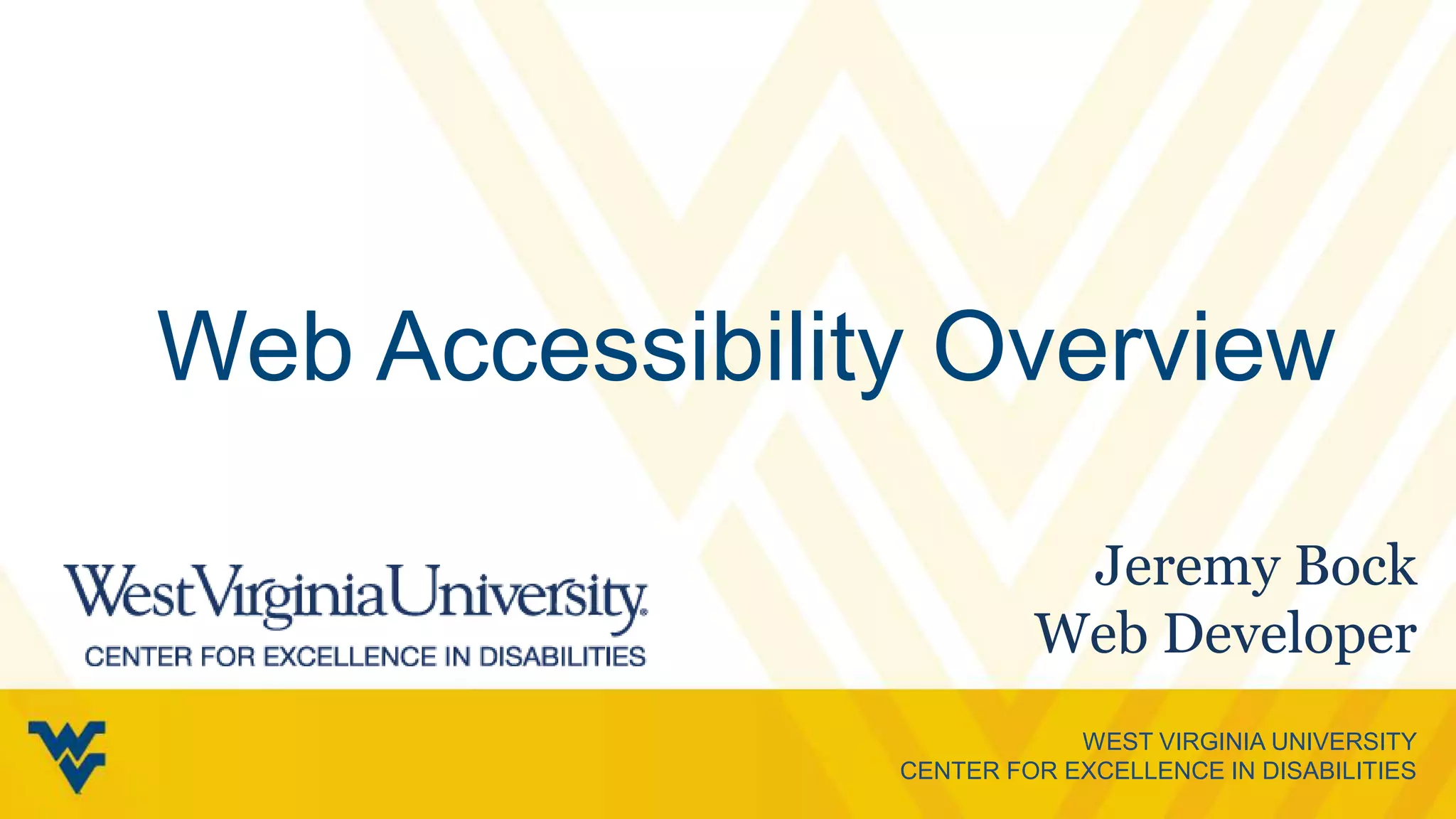 Web Accessibility Overview

WestVirginiaUniversity.
CENTER FOR EXCELLENCE IN DISABILITIES

Jeremy Bock
Web Developer

WEST VIRGINIA UNIVERSITY
CENTER FOR EXCELLENCE IN DISABILITIES